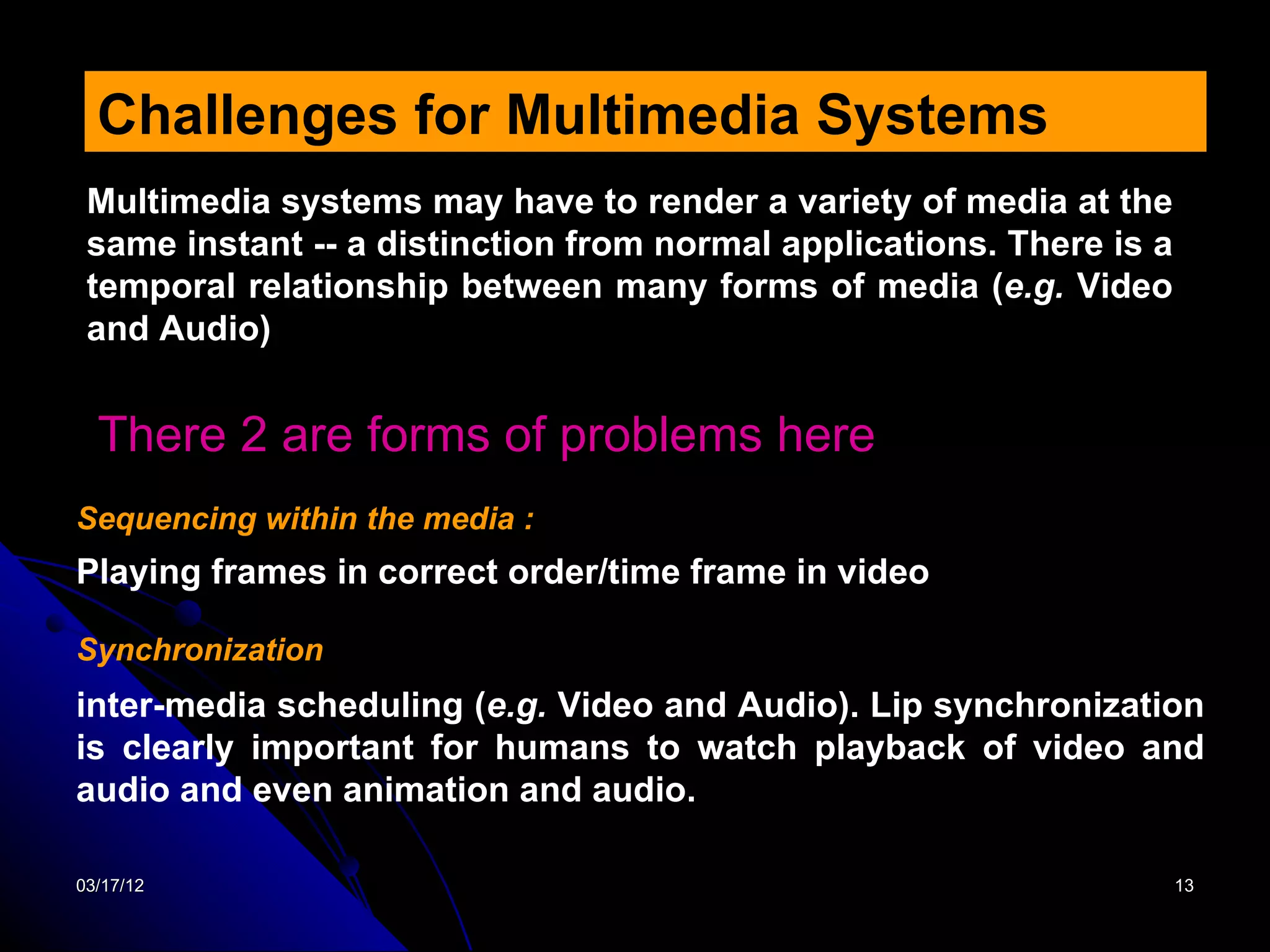 Challenges for Multimedia Systems

Multimedia systems may have to render a variety of media at the same instant -- a distinction from normal applications. There is a temporal relationship between many forms of media (e.g. Video and Audio)

There 2 are forms of problems here

Sequencing within the media :

Playing frames in correct order/time frame in video

Synchronization

inter-media scheduling (e.g. Video and Audio). Lip synchronization is clearly important for humans to watch playback of video and audio and even animation and audio.

03/17/12

13